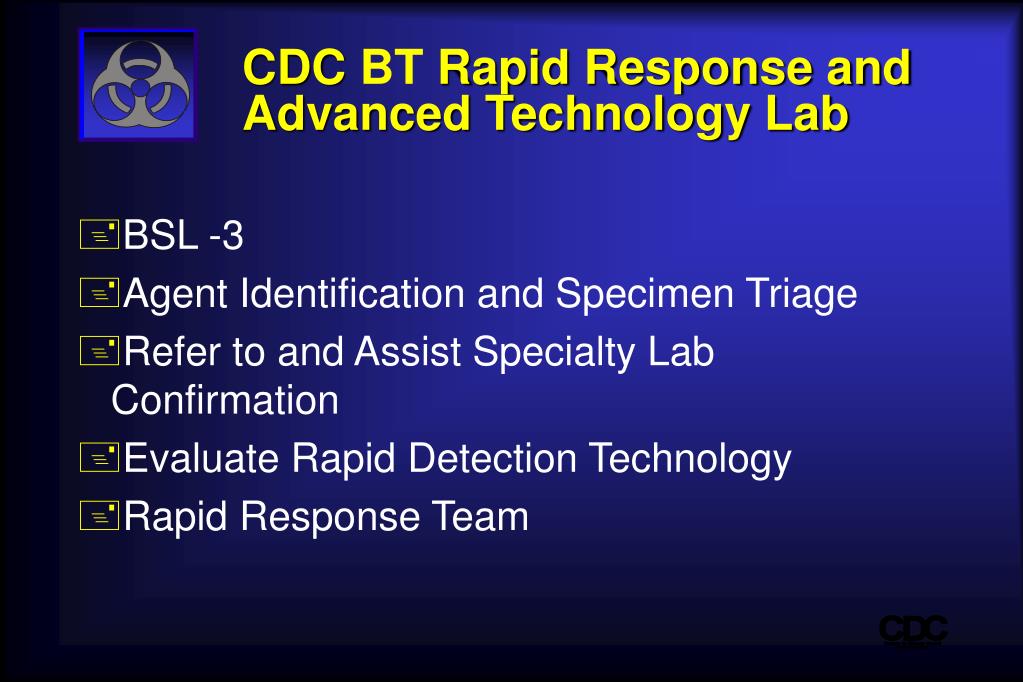 CDC BT Rapid Response and Advanced Technology Lab

BSL -3

Agent Identification and Specimen Triage

Refer to and Assist Specialty Lab Confirmation

Evaluate Rapid Detection Technology

Rapid Response Team

CDC